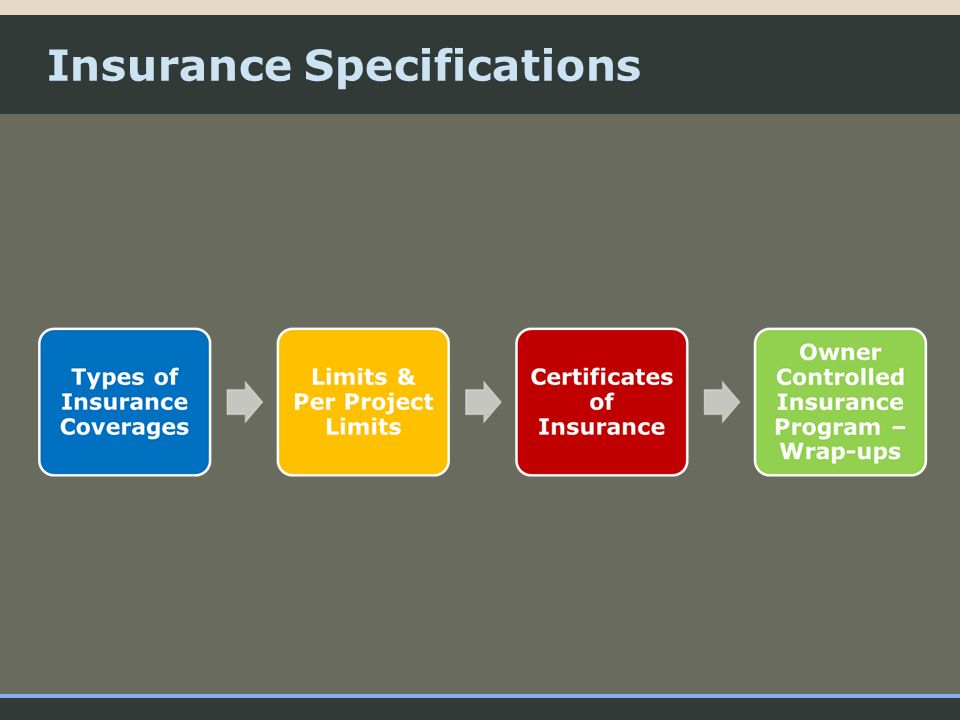 Insurance Specifications

Types of Insurance Coverages

Limits & Per Project Limits

Certificates of Insurance

Owner Controlled Insurance Program – Wrap-ups